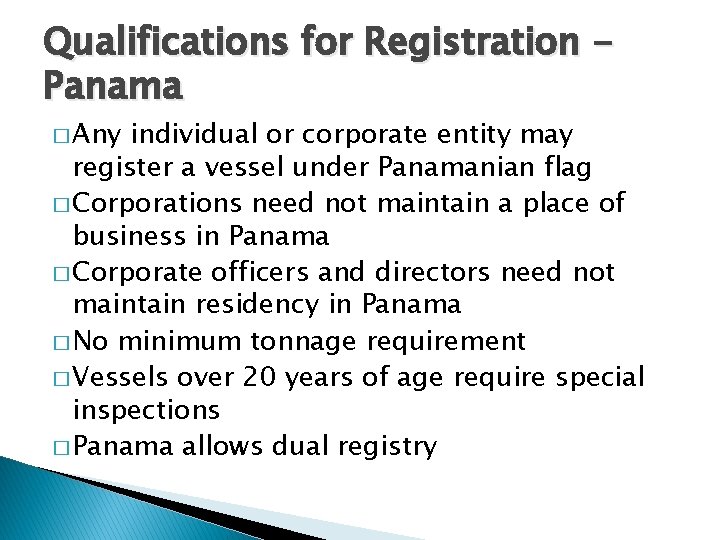 Qualifications for Registration – Panama

□ Any individual or corporate entity may register a vessel under Panamanian flag
□ Corporations need not maintain a place of business in Panama
□ Corporate officers and directors need not maintain residency in Panama
□ No minimum tonnage requirement
□ Vessels over 20 years of age require special inspections
□ Panama allows dual registry